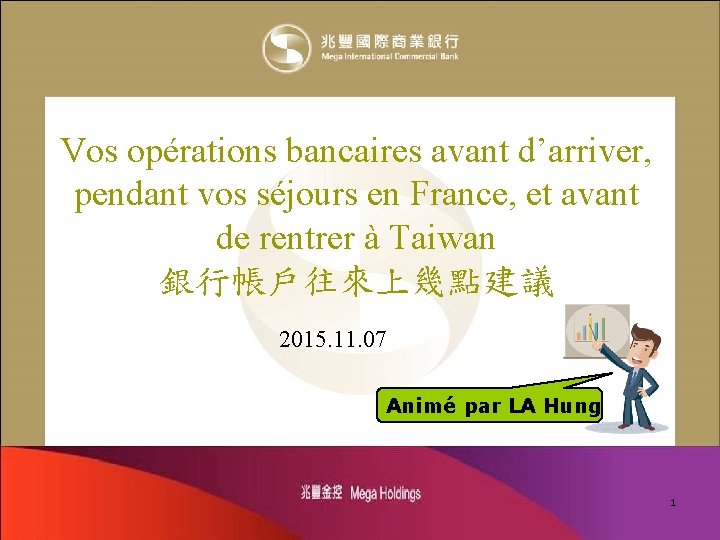 兆豐國際商業銀行
Mega International Commercial Bank

Vos opérations bancaires avant d’arriver, pendant vos séjours en France, et avant de rentrer à Taiwan
銀行帳戶往來上幾點建議

2015.11.07

Animé par LA Hung

兆豐金控 Mega Holdings

1